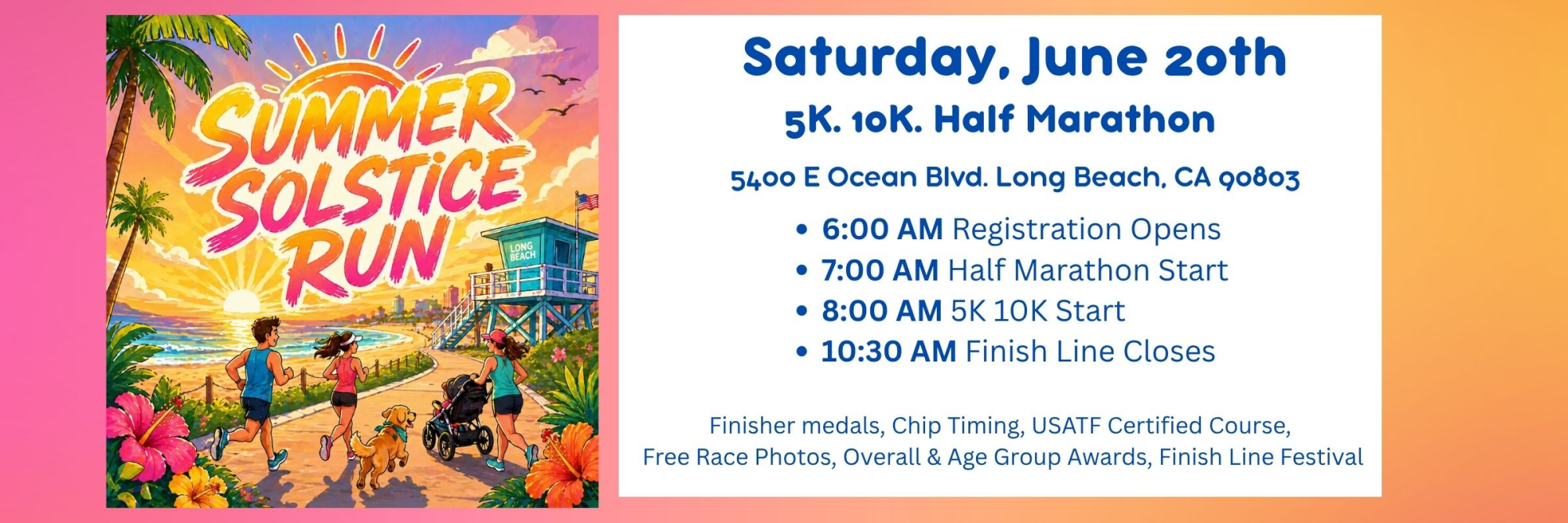 SUMMER SOLSTICE RUN

LONG BEACH

Saturday, June 20th

5K. 10K. Half Marathon

5400 E Ocean Blvd. Long Beach, CA 90803

• 6:00 AM Registration Opens
• 7:00 AM Half Marathon Start
• 8:00 AM 5K 10K Start
• 10:30 AM Finish Line Closes

Finisher medals, Chip Timing, USATF Certified Course, Free Race Photos, Overall & Age Group Awards, Finish Line Festival